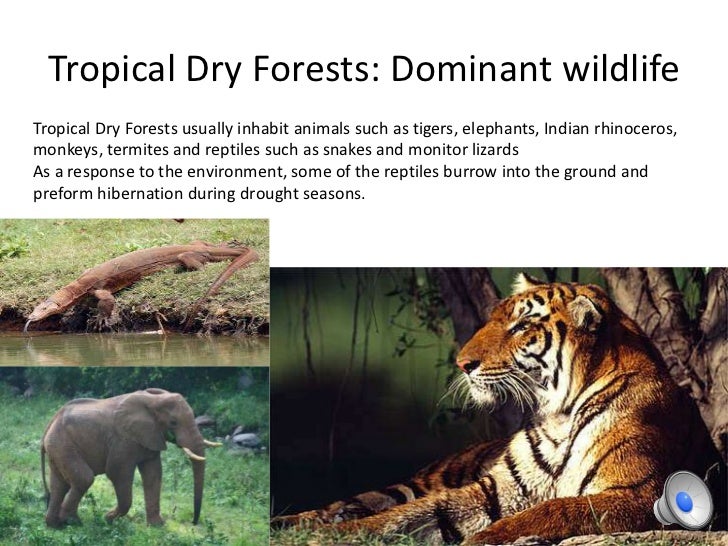 Tropical Dry Forests: Dominant wildlife

Tropical Dry Forests usually inhabit animals such as tigers, elephants, Indian rhinoceros, monkeys, termites and reptiles such as snakes and monitor lizards
As a response to the environment, some of the reptiles burrow into the ground and preform hibernation during drought seasons.